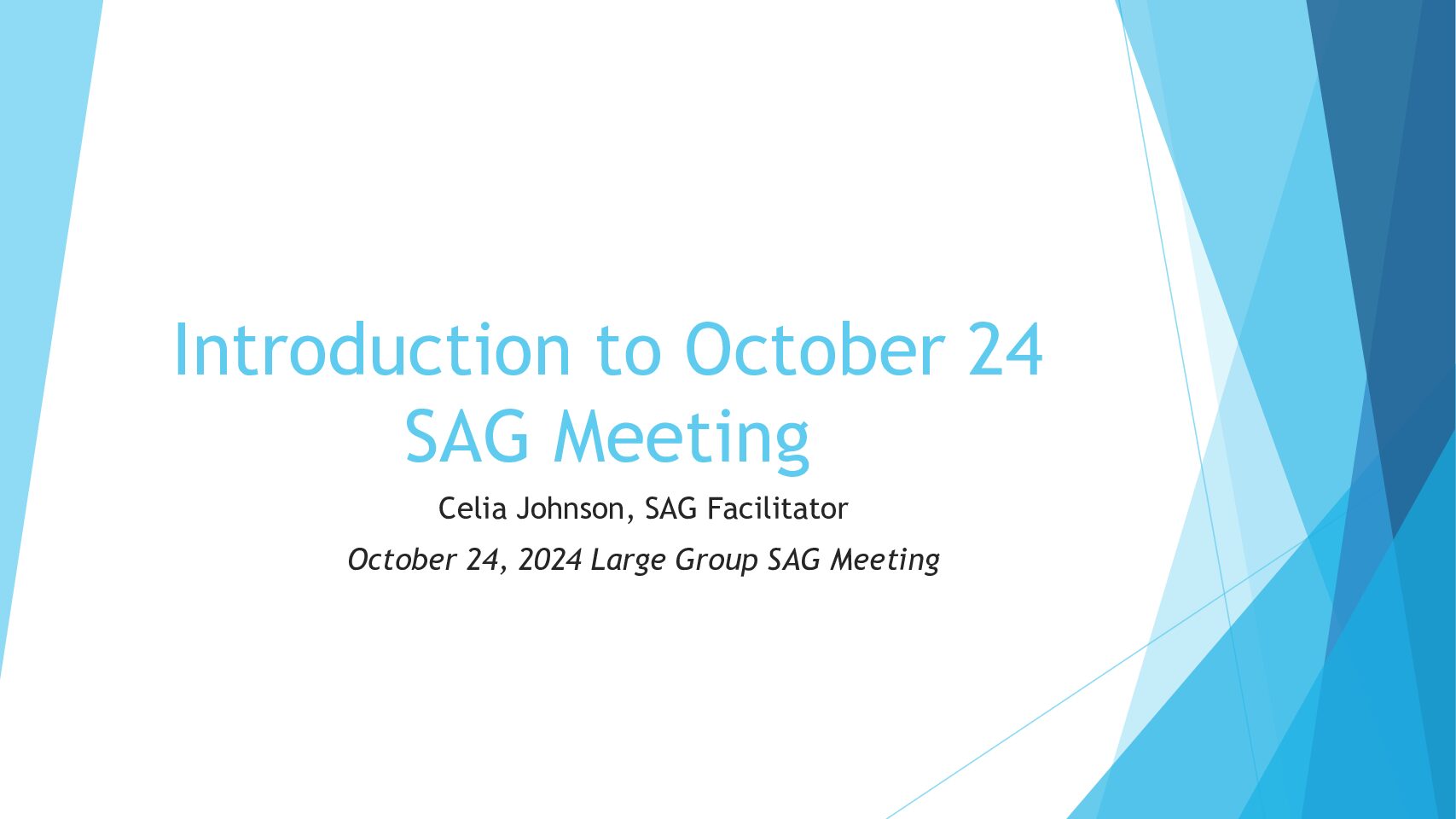 Introduction to October 24 SAG Meeting

Celia Johnson, SAG Facilitator

October 24, 2024 Large Group SAG Meeting